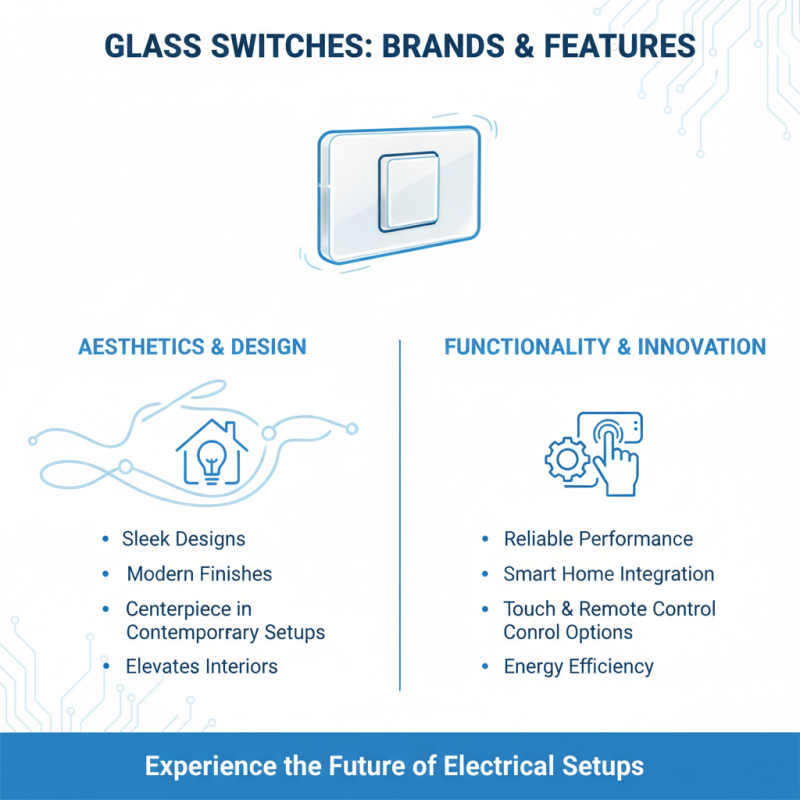 GLASS SWITCHES: BRANDS & FEATURES

AESTHETICS & DESIGN

• Sleek Designs
• Modern Finishes
• Centerpiece in Contemporrary Setups
• Elevates Interiors

FUNCTIONALITY & INNOVATION

• Reliable Performance
• Smart Home Integration
• Touch & Remote Control Conrol Options
• Energy Efficiency

Experience the Future of Electrical Setups